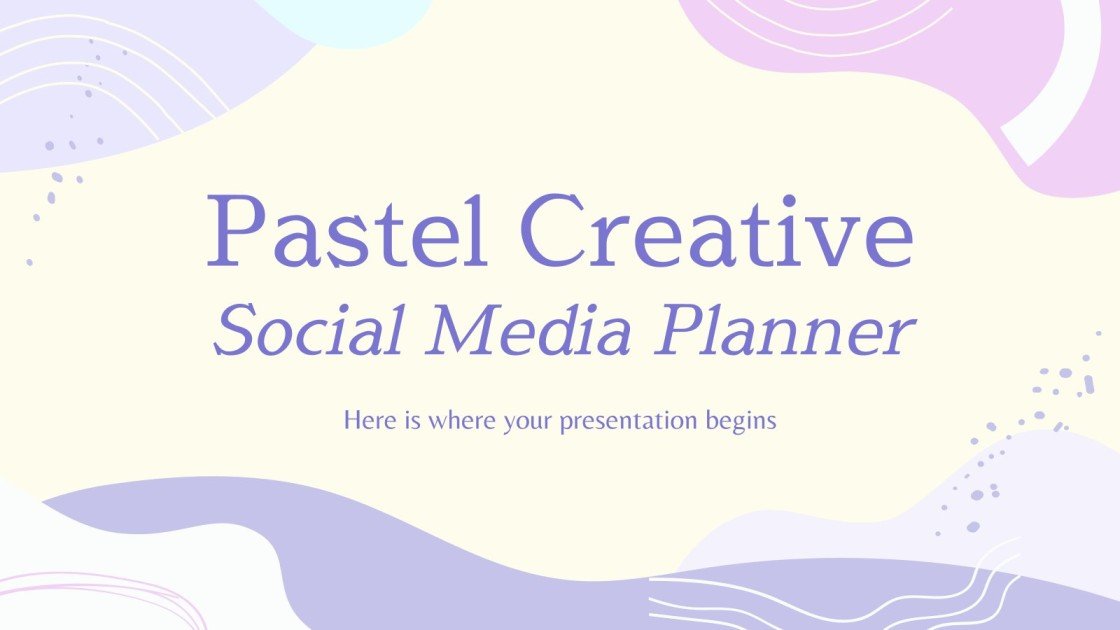 Pastel Creative
Social Media Planner

Here is where your presentation begins